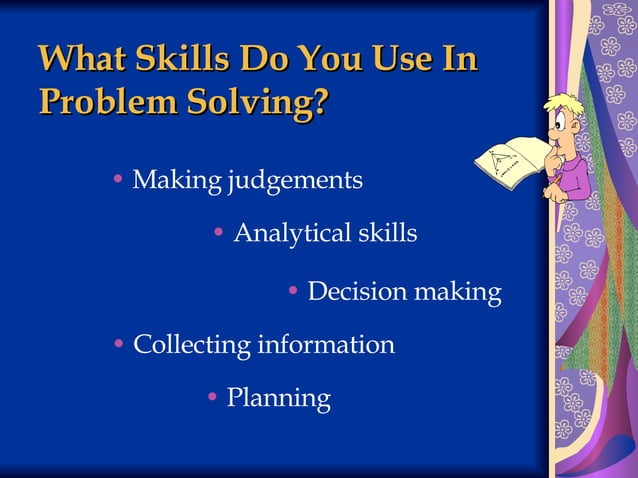 What Skills Do You Use In Problem Solving?

• Making judgements

• Analytical skills

• Decision making

• Collecting information

• Planning